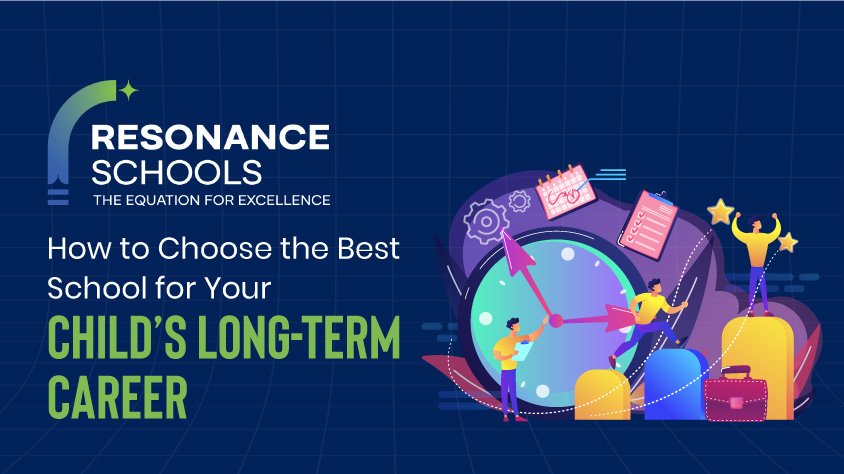 RESONANCE
SCHOOLS
THE EQUATION FOR EXCELLENCE

How to Choose the Best School for Your
CHILD'S LONG-TERM CAREER